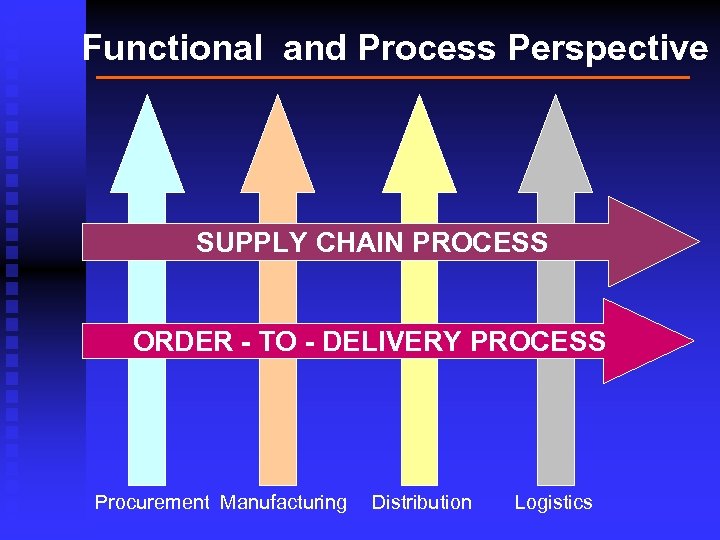 Functional and Process Perspective

SUPPLY CHAIN PROCESS

ORDER - TO - DELIVERY PROCESS

Procurement Manufacturing Distribution Logistics